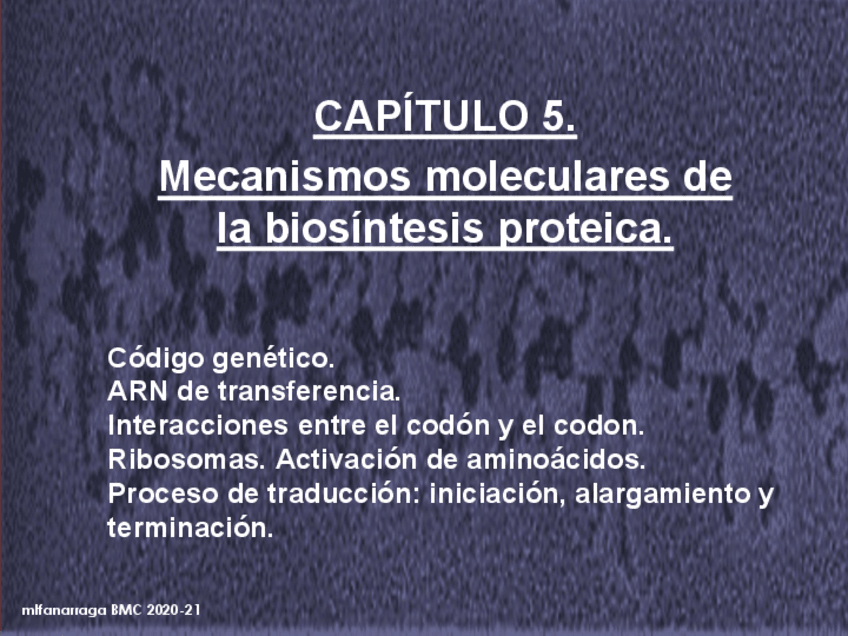 CAPÍTULO 5.

Mecanismos moleculares de la biosíntesis proteica.

Código genético.
ARN de transferencia.
Interacciones entre el codón y el codon.
Ribosomas. Activación de aminoácidos.
Proceso de traducción: iniciación, alargamiento y terminación.

mlfanarraga BMC 2020-21